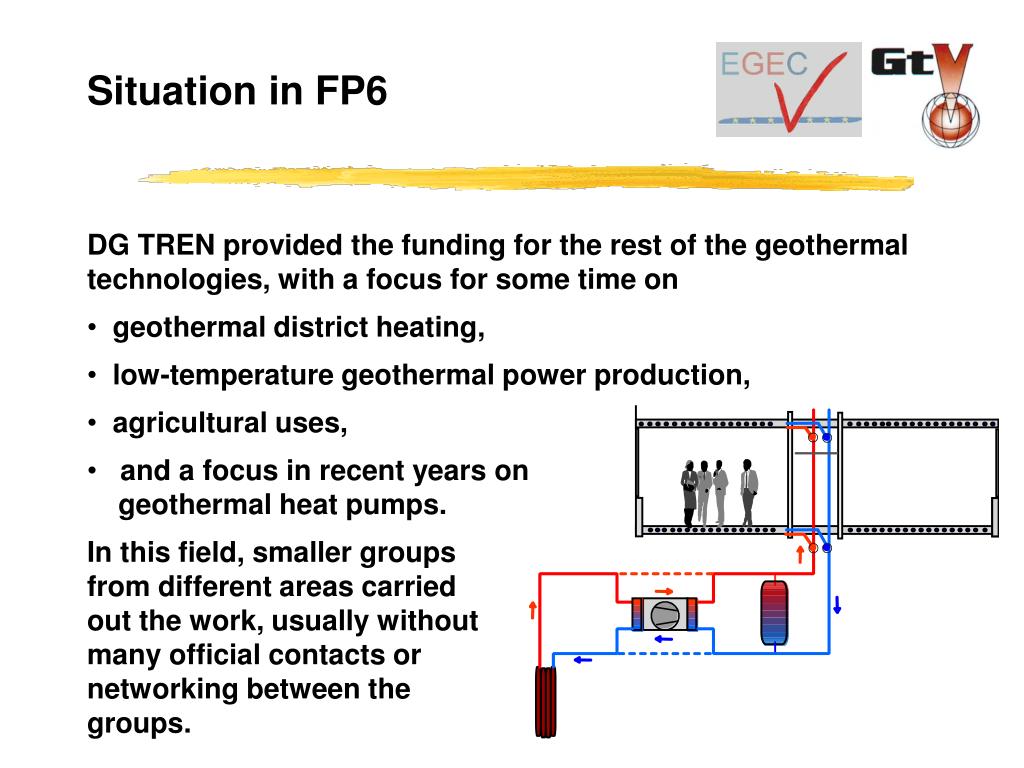 Situation in FP6

EGEC

GtV

DG TREN provided the funding for the rest of the geothermal technologies, with a focus for some time on

• geothermal district heating,

• low-temperature geothermal power production,

• agricultural uses,

• and a focus in recent years on geothermal heat pumps.

In this field, smaller groups from different areas carried out the work, usually without many official contacts or networking between the groups.